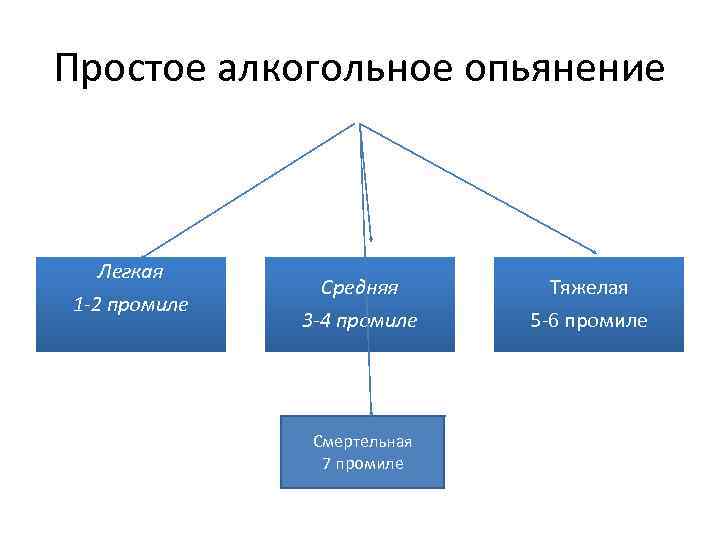 Простое алкогольное опьянение

Легкая
1-2 промиле

Средняя
3-4 промиле

Тяжелая
5-6 промиле

Смертельная
7 промиле